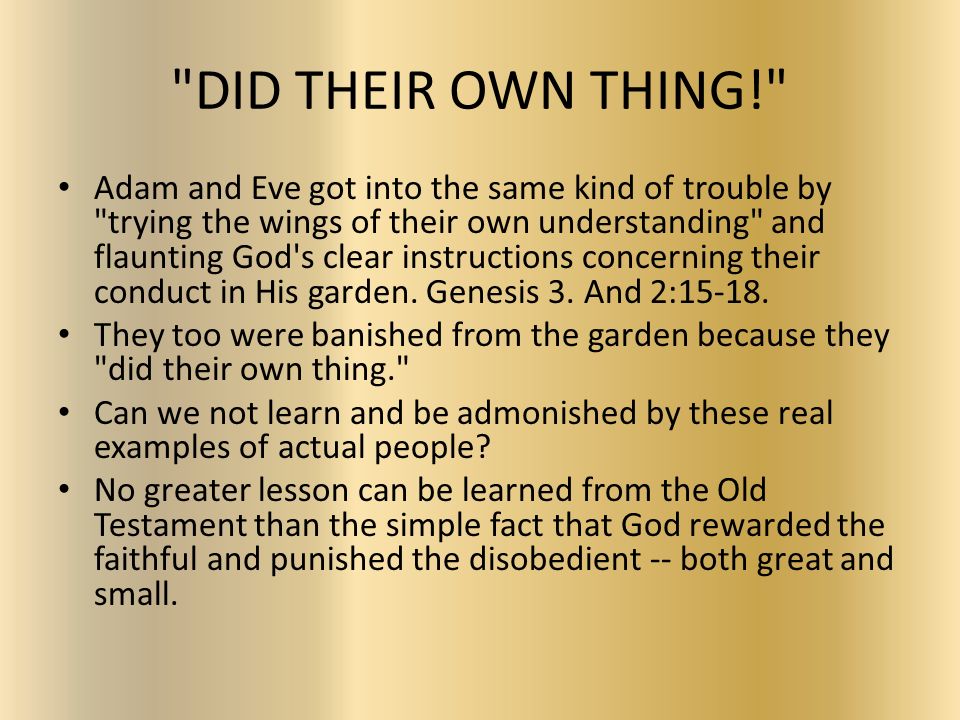 "DID THEIR OWN THING!"

• Adam and Eve got into the same kind of trouble by "trying the wings of their own understanding" and flaunting God's clear instructions concerning their conduct in His garden. Genesis 3. And 2:15-18.
• They too were banished from the garden because they "did their own thing."
• Can we not learn and be admonished by these real examples of actual people?
• No greater lesson can be learned from the Old Testament than the simple fact that God rewarded the faithful and punished the disobedient -- both great and small.